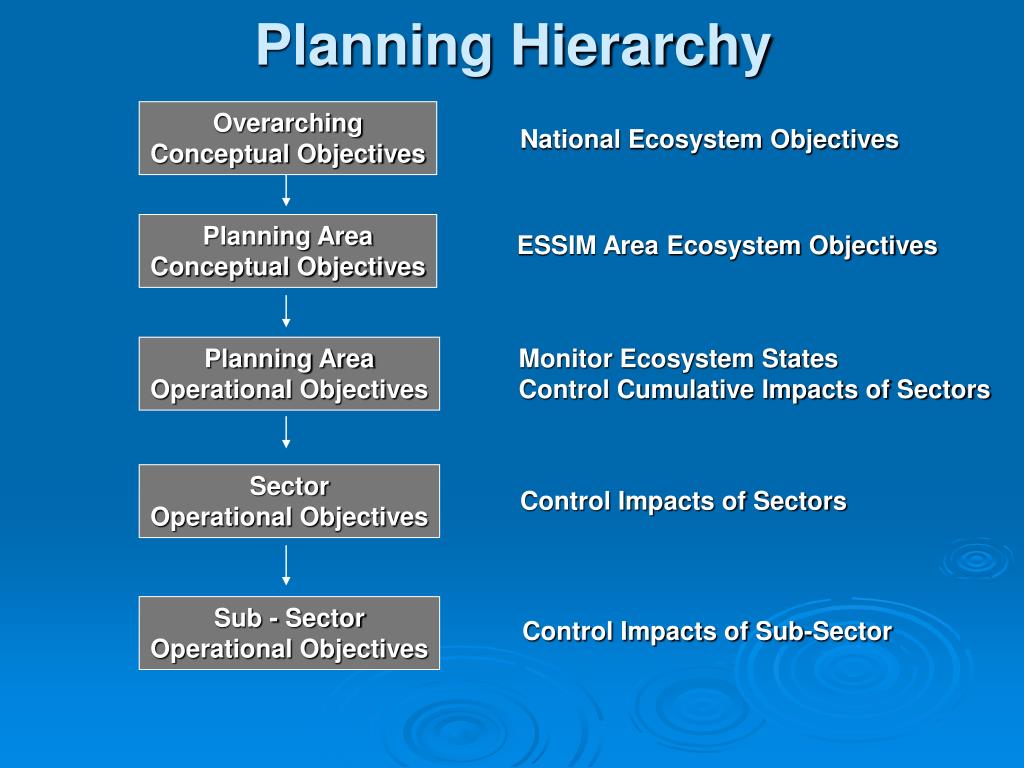 Planning Hierarchy

Overarching Conceptual Objectives

National Ecosystem Objectives

Planning Area Conceptual Objectives

ESSIM Area Ecosystem Objectives

Planning Area Operational Objectives

Monitor Ecosystem States
Control Cumulative Impacts of Sectors

Sector Operational Objectives

Control Impacts of Sectors

Sub - Sector Operational Objectives

Control Impacts of Sub-Sector